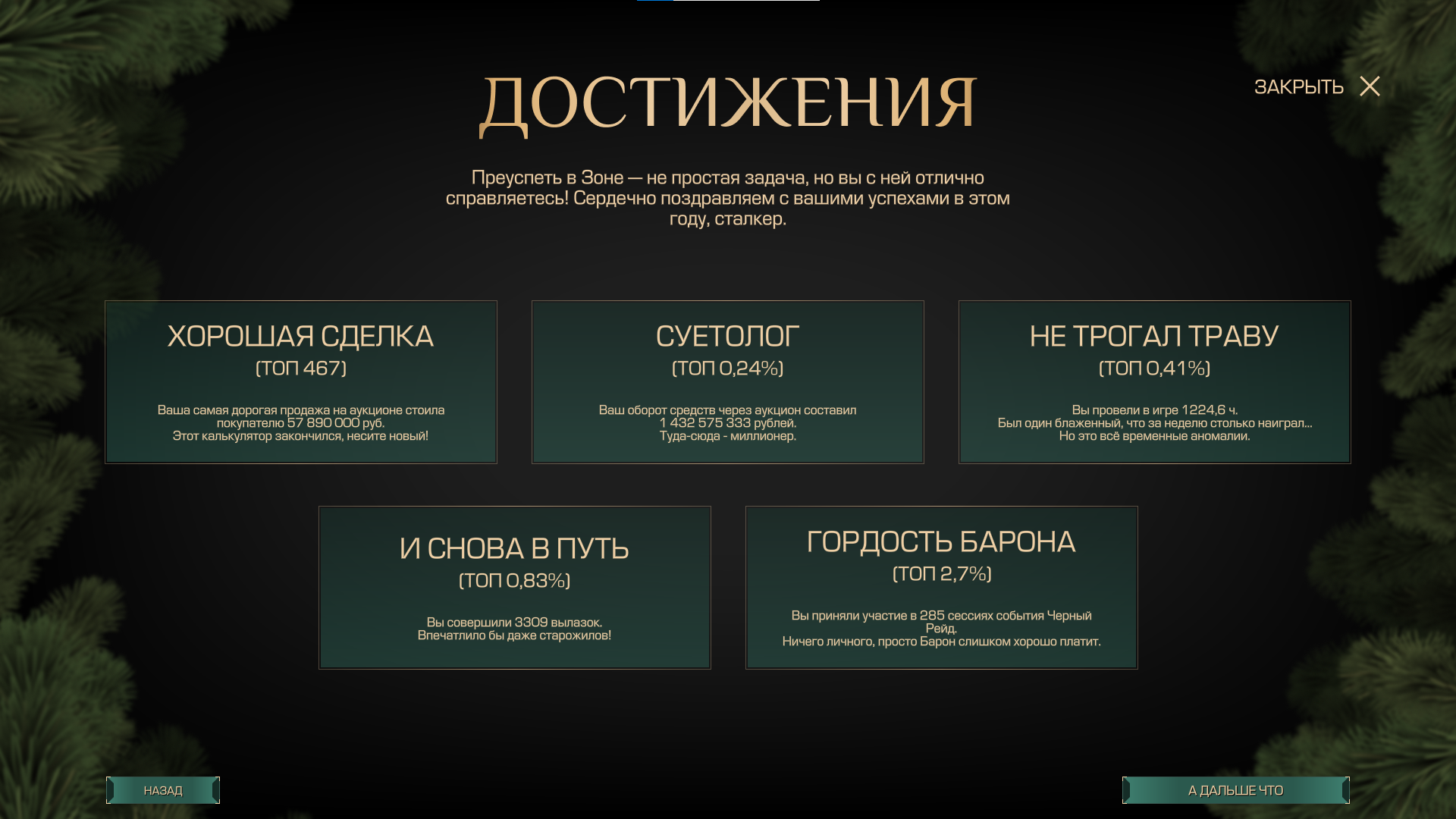 ДОСТИЖЕНИЯ

ЗАКРЫТЬ

Преуспеть в Зоне — не простая задача, но вы с ней отлично справляетесь! Сердечно поздравляем с вашими успехами в этом году, сталкер.

ХОРОШАЯ СДЕЛКА
(ТОП 467)

Ваша самая дорогая продажа на аукционе стоила покупателю 57 890 000 руб.
Этот калькулятор закончился, несите новый!

СУЕТОЛОГ
(ТОП 0,24%)

Ваш оборот средств через аукцион составил 1 432 575 333 рублей.
Туда-сюда - миллионер.

НЕ ТРОГАЛ ТРАВУ
(ТОП 0,41%)

Вы провели в игре 1224,6 ч.
Был один блаженный, что за неделю столько наиграл...
Но это всё временные аномалии.

И СНОВА В ПУТЬ
(ТОП 0,83%)

Вы совершили 3309 вылазок.
Впечатлило бы даже старожилов!

ГОРДОСТЬ БАРОНА
(ТОП 2,7%)

Вы приняли участие в 285 сессиях события Черный Рейд.
Ничего личного, просто Барон слишком хорошо платит.

НАЗАД

А ДАЛЬШЕ ЧТО